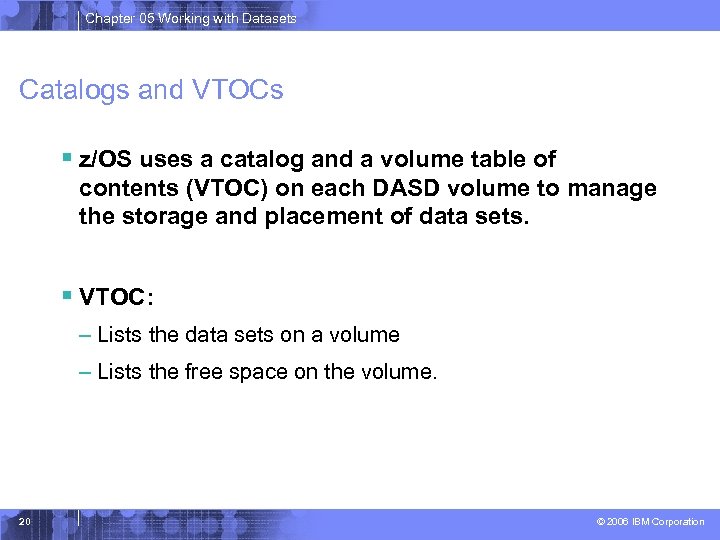 Chapter 05 Working with Datasets

Catalogs and VTOCs

▪ z/OS uses a catalog and a volume table of contents (VTOC) on each DASD volume to manage the storage and placement of data sets.

▪ VTOC:

– Lists the data sets on a volume

– Lists the free space on the volume.

20

© 2006 IBM Corporation